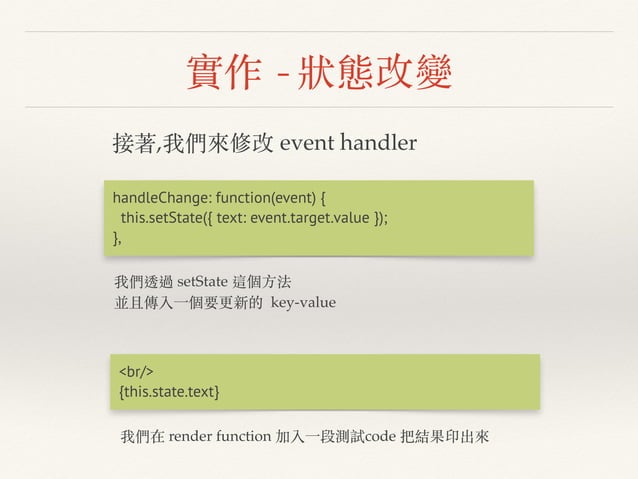 實作 - 狀態改變

接著,我們來修改 event handler

handleChange: function(event) {
this.setState({ text: event.target.value });
},

我們透過 setState 這個方法
並且傳入一個要更新的 key-value

<br/>
{this.state.text}

我們在 render function 加入一段測試code 把結果印出來